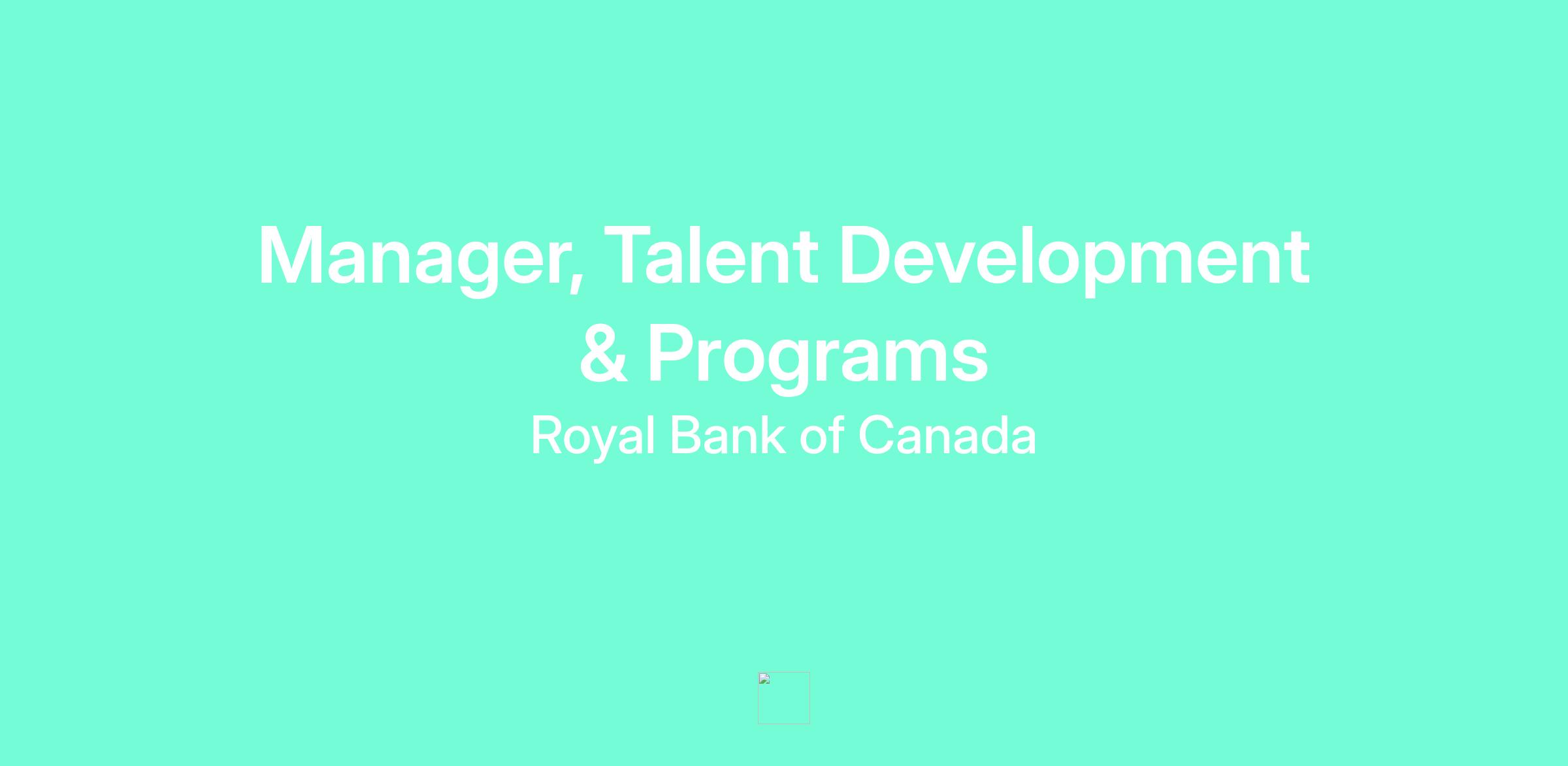 Manager, Talent Development & Programs

Royal Bank of Canada